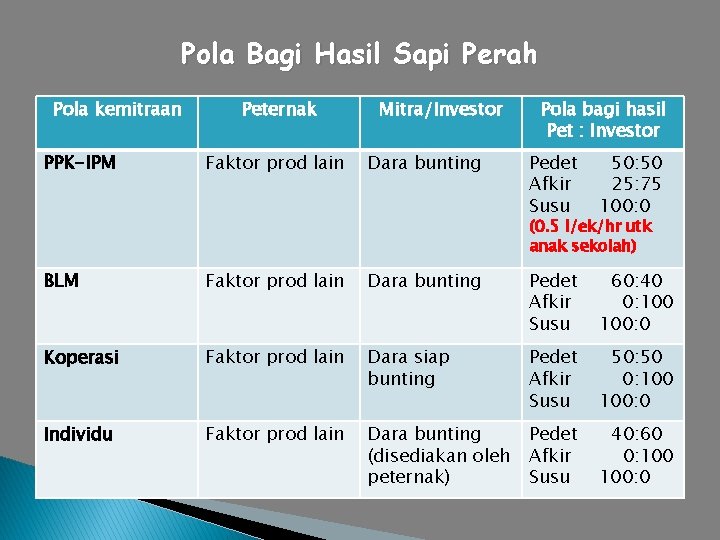 Pola Bagi Hasil Sapi Perah

| Pola kemitraan | Peternak | Mitra/Investor | Pola bagi hasil Pet : Investor |
|---|---|---|---|
| PPK-IPM | Faktor prod lain | Dara bunting | Pedet 50:50 Afkir 25:75 Susu 100:0 (0.5 l/ek/hr utk anak sekolah) |
| BLM | Faktor prod lain | Dara bunting | Pedet 60:40 Afkir 0:100 Susu 100:0 |
| Koperasi | Faktor prod lain | Dara siap bunting | Pedet 50:50 Afkir 0:100 Susu 100:0 |
| Individu | Faktor prod lain | Dara bunting (disediakan oleh peternak) | Pedet 40:60 Afkir 0:100 Susu 100:0 |